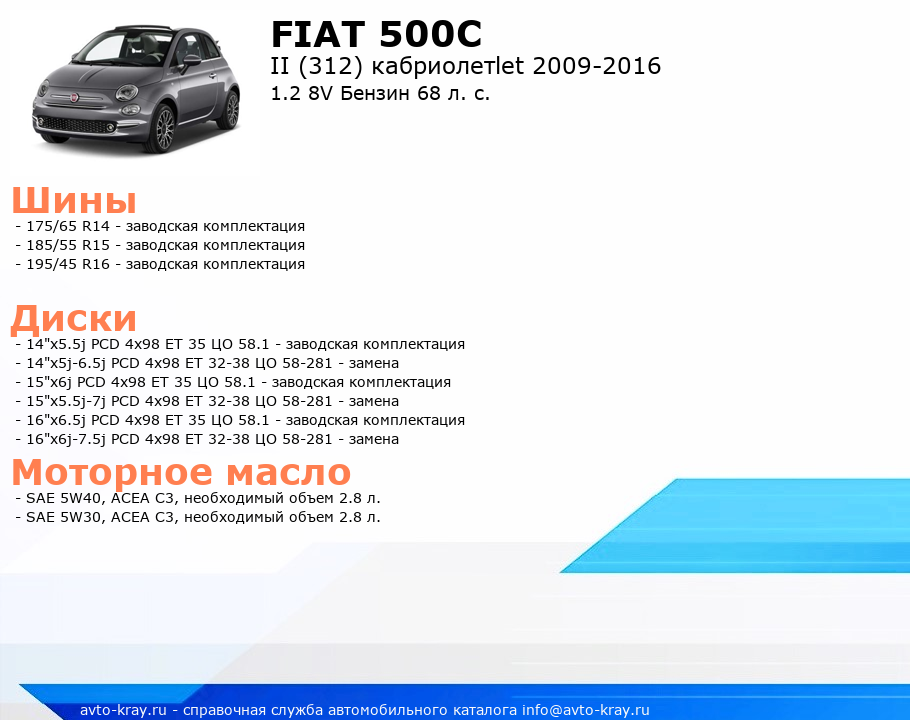 FIAT 500C
II (312) кабриолетlet 2009-2016
1.2 8V Бензин 68 л. с.

Шины
- 175/65 R14 - заводская комплектация
- 185/55 R15 - заводская комплектация
- 195/45 R16 - заводская комплектация

Диски
- 14"x5.5j PCD 4x98 ET 35 ЦО 58.1 - заводская комплектация
- 14"x5j-6.5j PCD 4x98 ET 32-38 ЦО 58-281 - замена
- 15"x6j PCD 4x98 ET 35 ЦО 58.1 - заводская комплектация
- 15"x5.5j-7j PCD 4x98 ET 32-38 ЦО 58-281 - замена
- 16"x6.5j PCD 4x98 ET 35 ЦО 58.1 - заводская комплектация
- 16"x6j-7.5j PCD 4x98 ET 32-38 ЦО 58-281 - замена

Моторное масло
- SAE 5W40, ACEA C3, необходимый объем 2.8 л.
- SAE 5W30, ACEA C3, необходимый объем 2.8 л.

avto-kray.ru - справочная служба автомобильного каталога info@avto-kray.ru